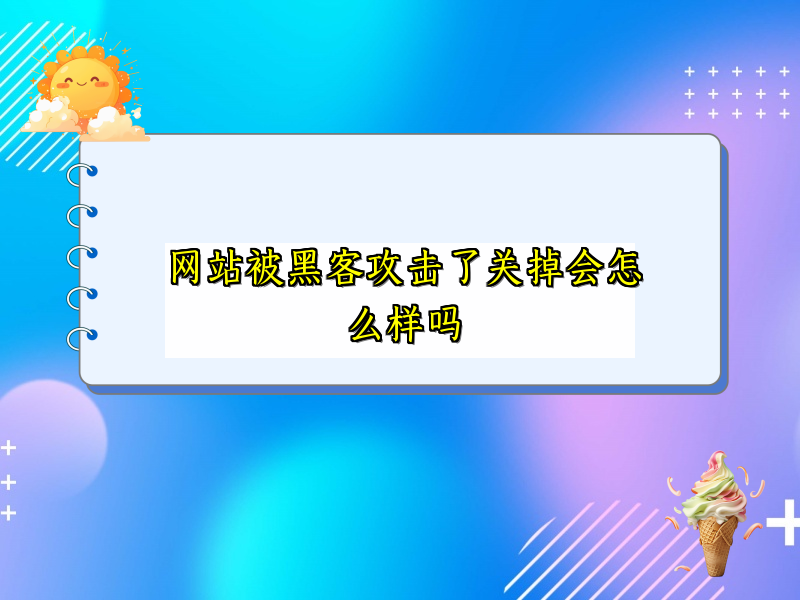 网站被黑客攻击了关掉会怎么样吗